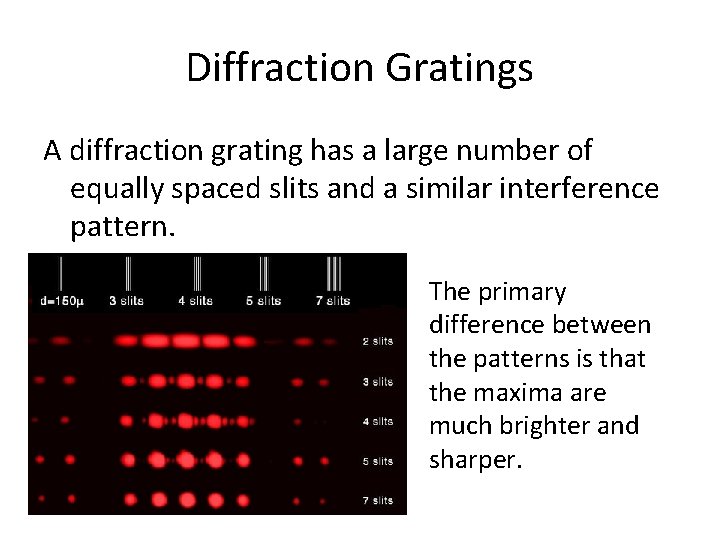 Diffraction Gratings

A diffraction grating has a large number of equally spaced slits and a similar interference pattern.

d=150μ 3 slits 4 slits 5 slits 7 slits

2 slits

3 slits

4 slits

5 slits

7 slits

The primary difference between the patterns is that the maxima are much brighter and sharper.